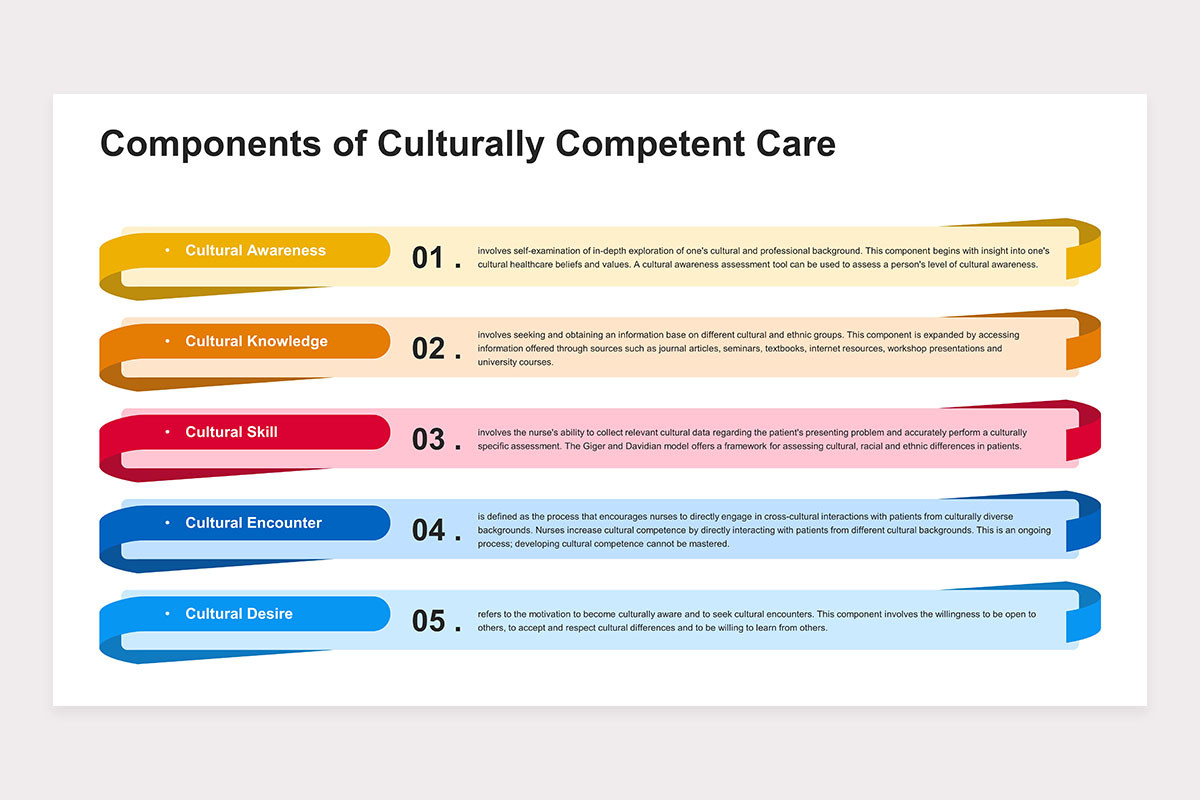 Components of Culturally Competent Care

• Cultural Awareness

01 .

involves self-examination of in-depth exploration of one's cultural and professional background. This component begins with insight into one's cultural healthcare beliefs and values. A cultural awareness assessment tool can be used to assess a person's level of cultural awareness.

• Cultural Knowledge

02 .

involves seeking and obtaining an information base on different cultural and ethnic groups. This component is expanded by accessing information offered through sources such as journal articles, seminars, textbooks, internet resources, workshop presentations and university courses.

• Cultural Skill

03 .

involves the nurse's ability to collect relevant cultural data regarding the patient's presenting problem and accurately perform a culturally specific assessment. The Giger and Davidian model offers a framework for assessing cultural, racial and ethnic differences in patients.

• Cultural Encounter

04 .

is defined as the process that encourages nurses to directly engage in cross-cultural interactions with patients from culturally diverse backgrounds. Nurses increase cultural competence by directly interacting with patients from different cultural backgrounds. This is an ongoing process; developing cultural competence cannot be mastered.

• Cultural Desire

05 .

refers to the motivation to become culturally aware and to seek cultural encounters. This component involves the willingness to be open to others, to accept and respect cultural differences and to be willing to learn from others.